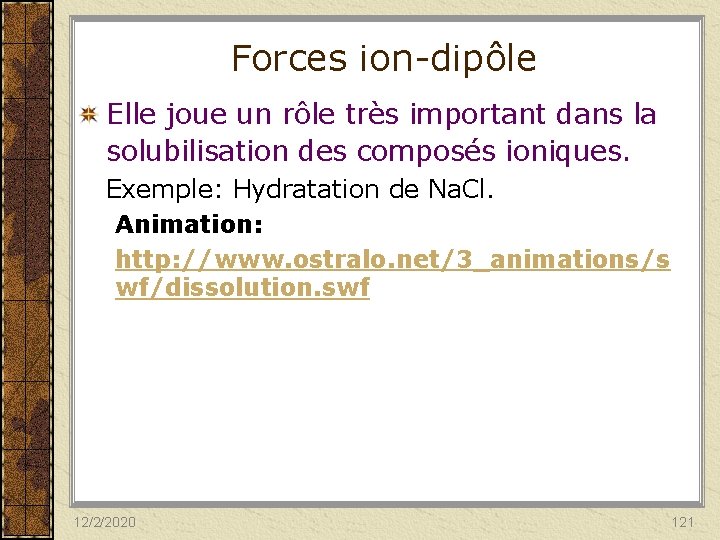 Forces ion-dipôle

Elle joue un rôle très important dans la solubilisation des composés ioniques.

Exemple: Hydratation de NaCl.

Animation:

http://www.ostralo.net/3_animations/swf/dissolution.swf

12/2/2020

121